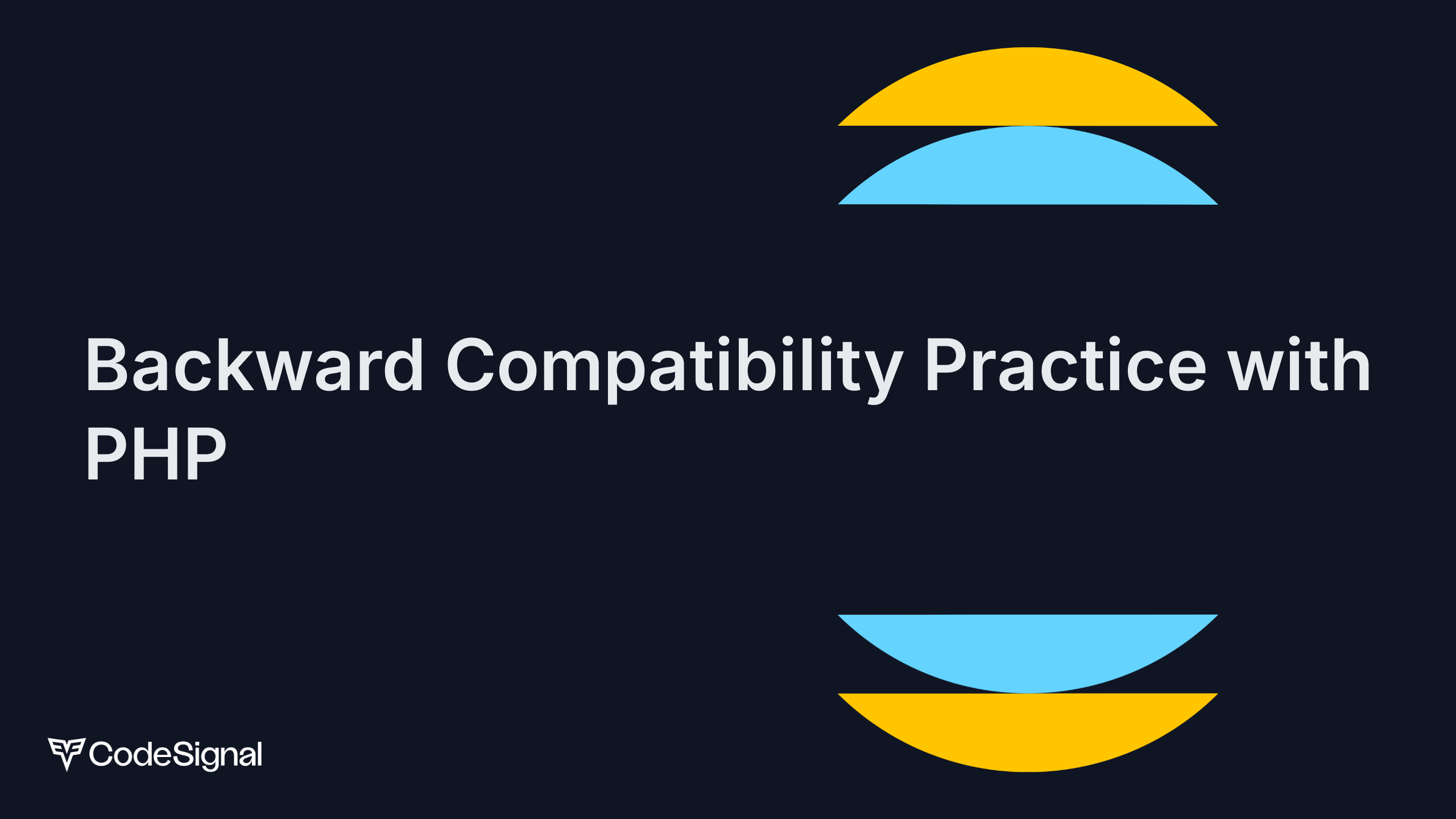 Backward Compatibility Practice with PHP

CodeSignal